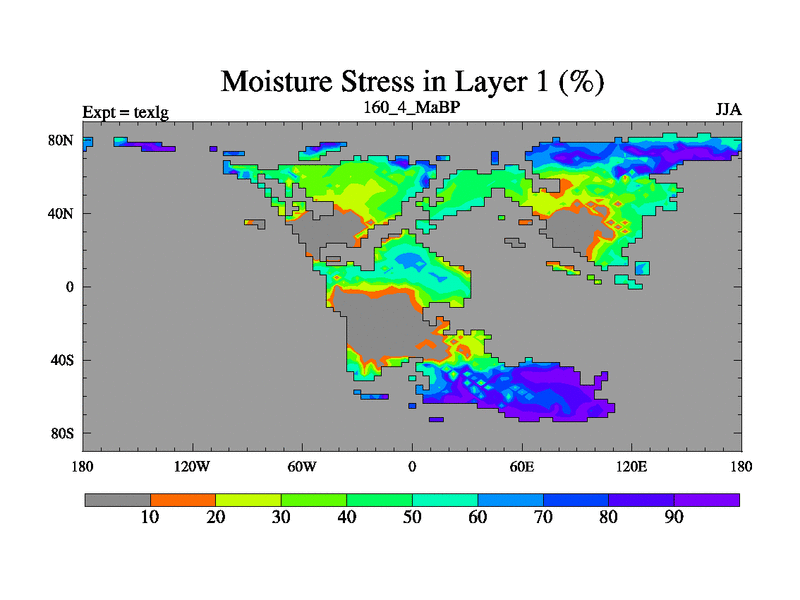 Moisture Stress in Layer 1 (%)

Expt = texlg

160_4_MaBP

JJA

80N
40N
0
40S
80S

180
120W
60W
0
60E
120E
180

10
20
30
40
50
60
70
80
90